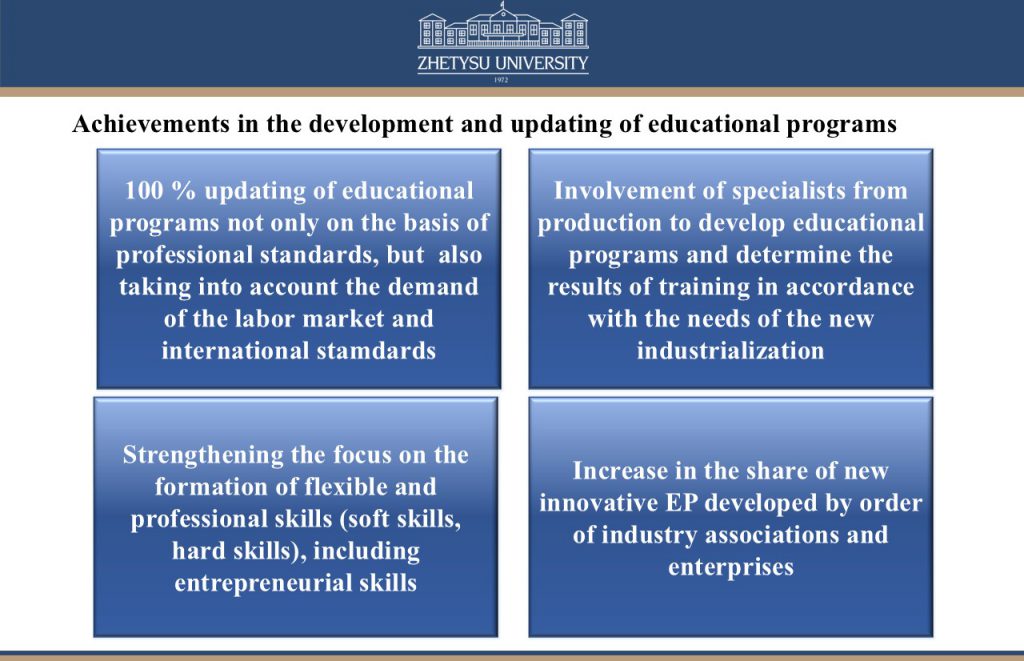 ZHETYSU UNIVERSITY
1972

Achievements in the development and updating of educational programs

100 % updating of educational programs not only on the basis of professional standards, but also taking into account the demand of the labor market and international stamdards

Involvement of specialists from production to develop educational programs and determine the results of training in accordance with the needs of the new industrialization

Strengthening the focus on the formation of flexible and professional skills (soft skills, hard skills), including entrepreneurial skills

Increase in the share of new innovative EP developed by order of industry associations and enterprises